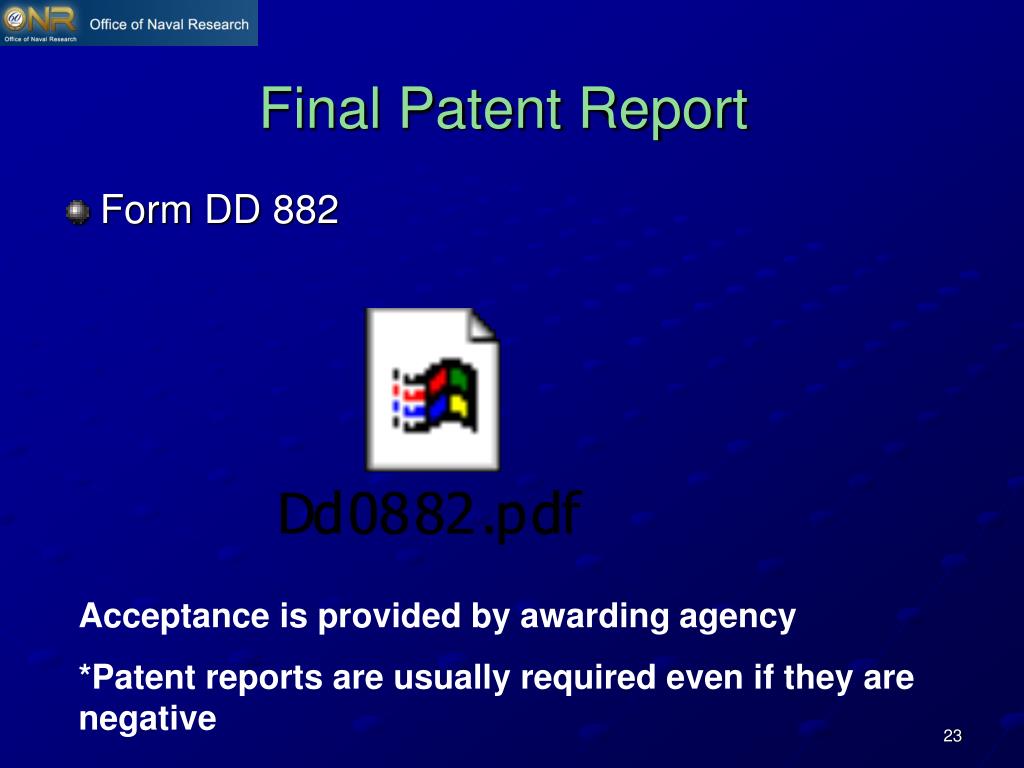 ONR Office of Naval Research
Office of Naval Research

Final Patent Report

Form DD 882

Dd0882.pdf

Acceptance is provided by awarding agency

*Patent reports are usually required even if they are negative

23